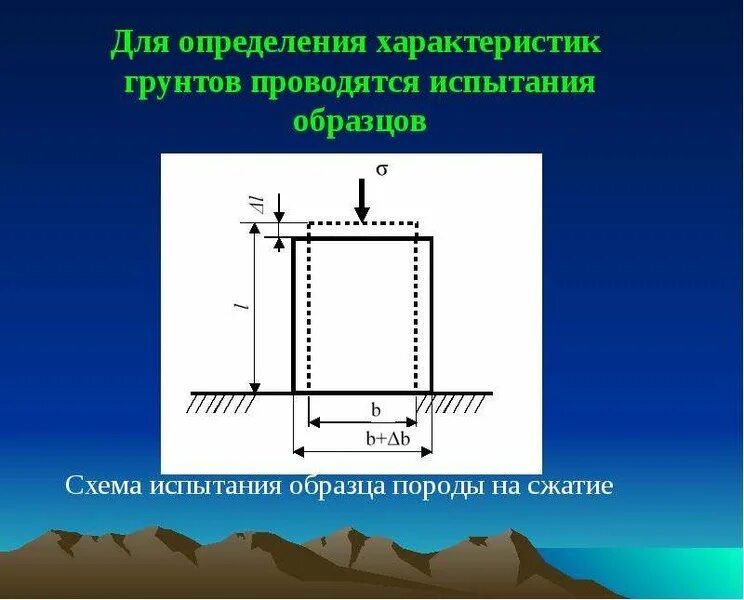 Для определения характеристик грунтов проводятся испытания образцов

$\sigma$

$\Delta l$

$l$

b

b+$\Delta$b

Схема испытания образца породы на сжатие